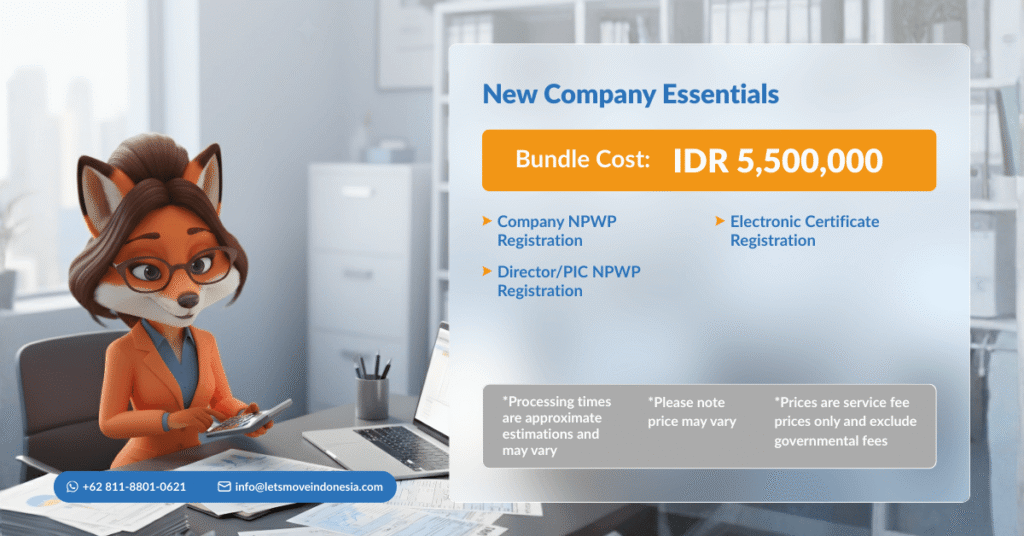 New Company Essentials

Bundle Cost: IDR 5,500,000

Company NPWP Registration

Director/PIC NPWP Registration

Electronic Certificate Registration

*Processing times are approximate estimations and may vary

*Please note price may vary

*Prices are service fee prices only and exclude governmental fees

+62 811-8801-0621

info@letsmoveindonesia.com